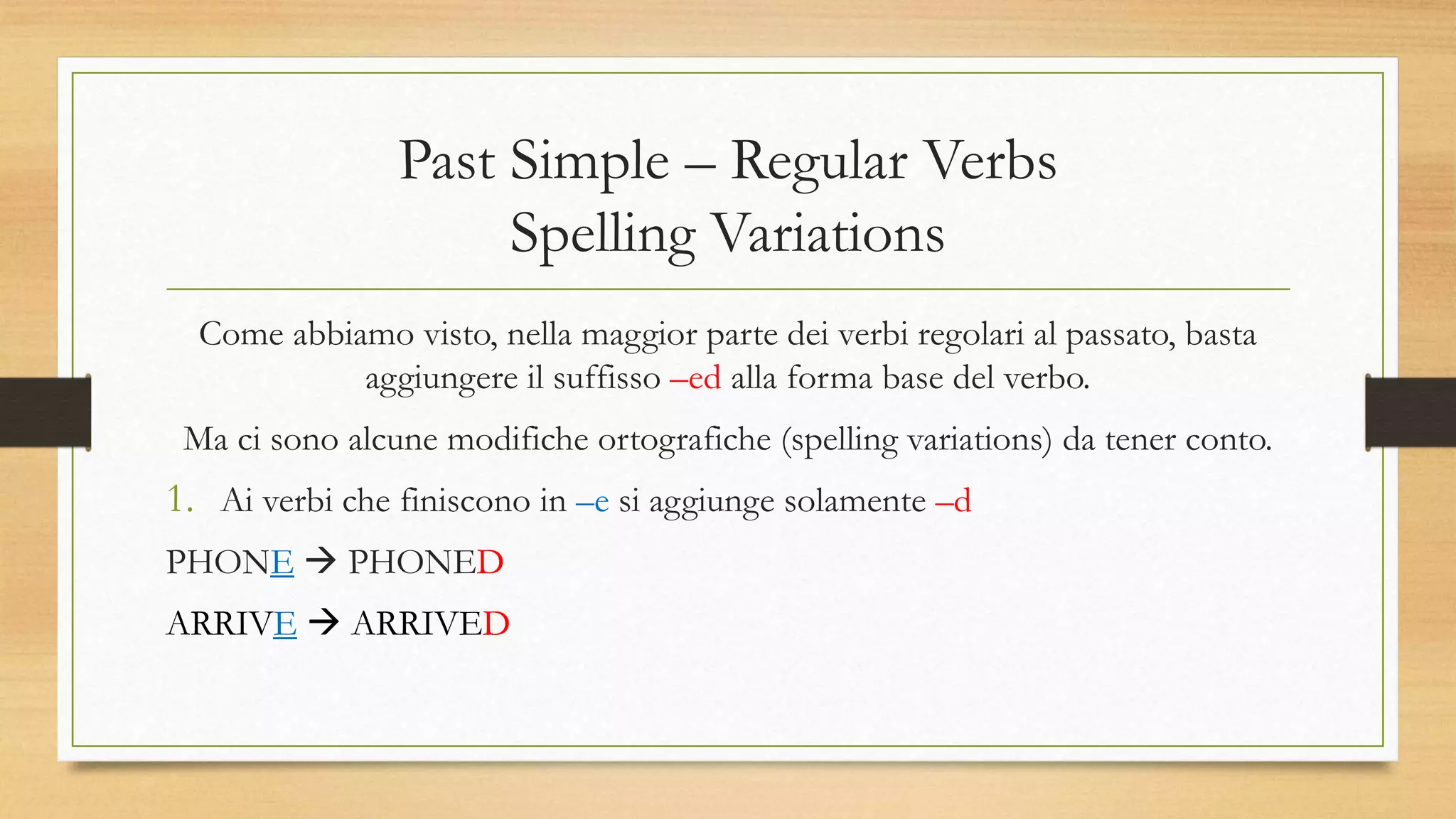 Past Simple – Regular Verbs
Spelling Variations

Come abbiamo visto, nella maggior parte dei verbi regolari al passato, basta aggiungere il suffisso –ed alla forma base del verbo.

Ma ci sono alcune modifiche ortografiche (spelling variations) da tener conto.

1. Ai verbi che finiscono in –e si aggiunge solamente –d

PHONE → PHONED

ARRIVE → ARRIVED